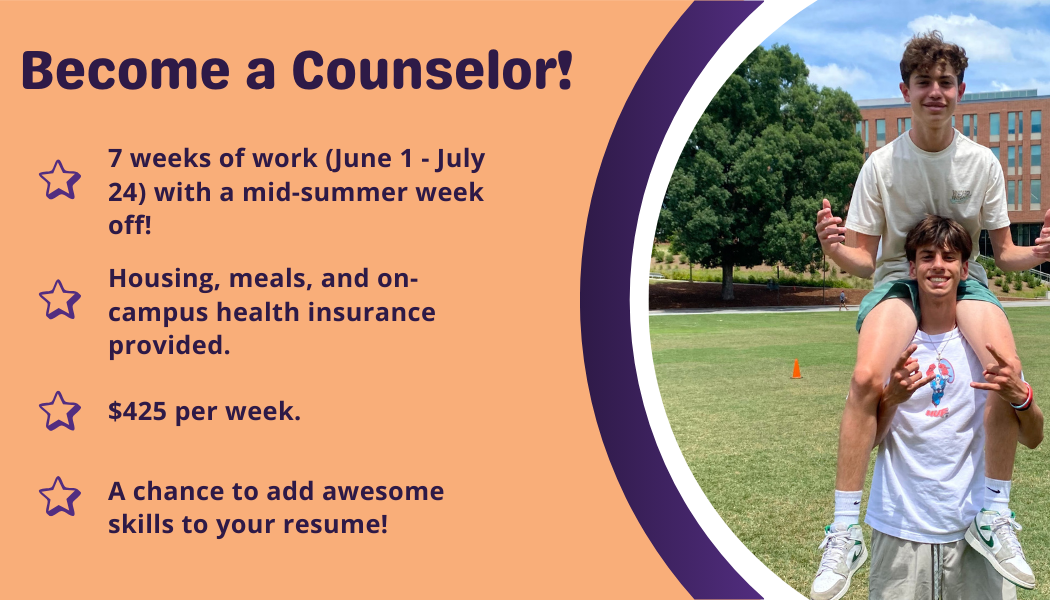 Become a Counselor!

7 weeks of work (June 1 - July 24) with a mid-summer week off!

Housing, meals, and on-campus health insurance provided.

$425 per week.

A chance to add awesome skills to your resume!